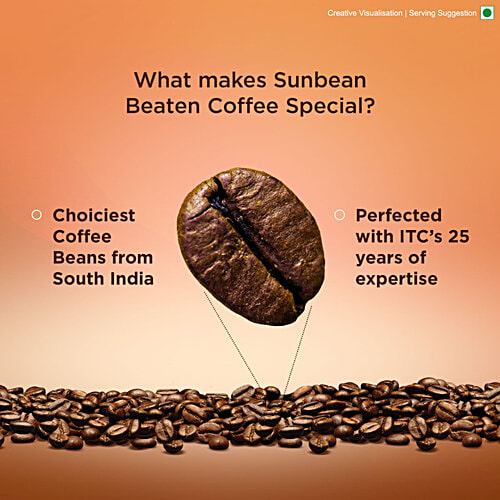 Creative Visualisation | Serving Suggestion

What makes Sunbean Beaten Coffee Special?

Choiciest Coffee Beans from South India

Perfected with ITC's 25 years of expertise